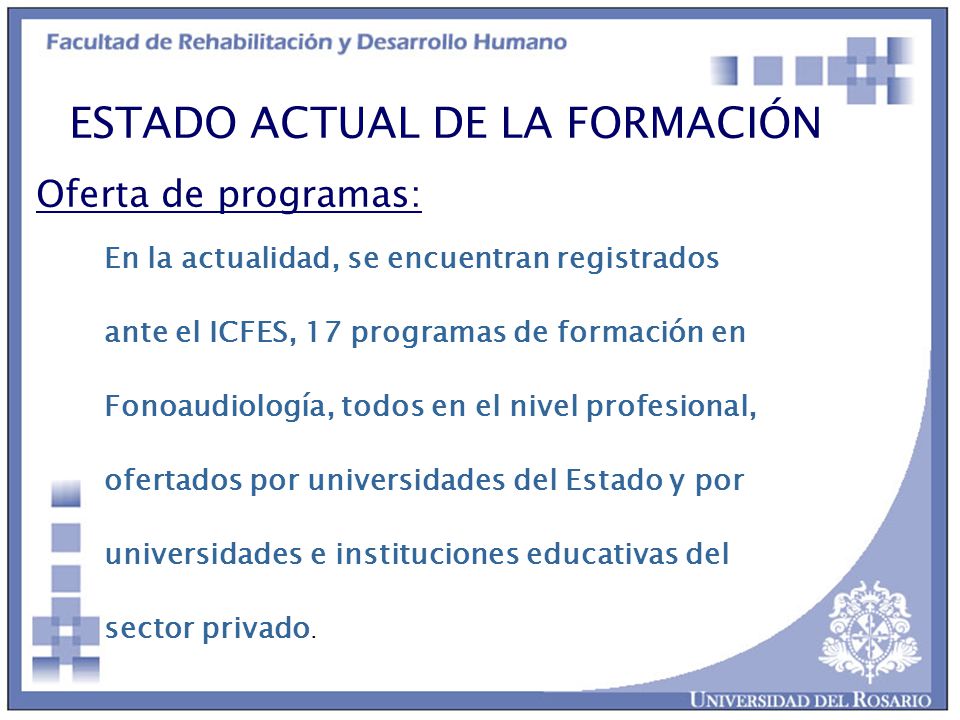 Facultad de Rehabilitación y Desarrollo Humano

ESTADO ACTUAL DE LA FORMACIÓN

Oferta de programas:

En la actualidad, se encuentran registrados ante el ICFES, 17 programas de formación en Fonoaudiología, todos en el nivel profesional, ofertados por universidades del Estado y por universidades e instituciones educativas del sector privado.

UNIVERSIDAD DEL ROSARIO